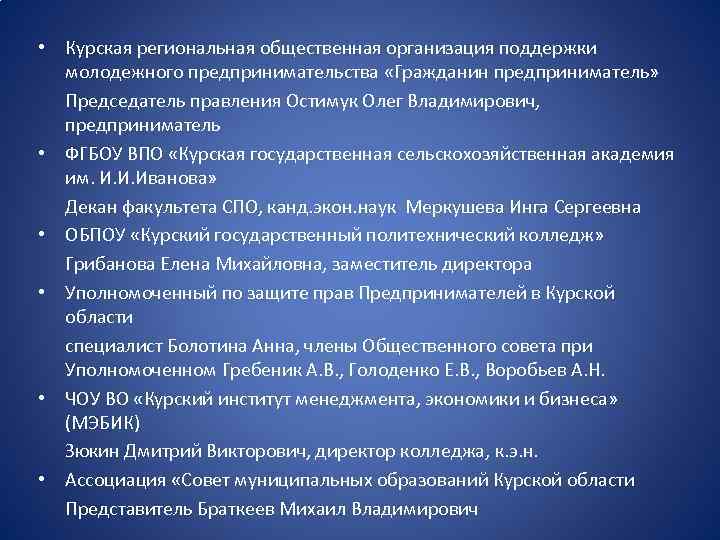 • Курская региональная общественная организация поддержки молодежного предпринимательства «Гражданин предприниматель»

Председатель правления Остимук Олег Владимирович, предприниматель

• ФГБОУ ВПО «Курская государственная сельскохозяйственная академия им. И.И.Иванова»

Декан факультета СПО, канд.экон.наук Меркушева Инга Сергеевна

• ОБПОУ «Курский государственный политехнический колледж»

Грибанова Елена Михайловна, заместитель директора

• Уполномоченный по защите прав Предпринимателей в Курской области

специалист Болотина Анна, члены Общественного совета при Уполномоченном Гребеник А.В., Голоденко Е.В., Воробьев А.Н.

• ЧОУ ВО «Курский институт менеджмента, экономики и бизнеса» (МЭБИК)

Зюкин Дмитрий Викторович, директор колледжа, к.э.н.

• Ассоциация «Совет муниципальных образований Курской области

Представитель Браткеев Михаил Владимирович